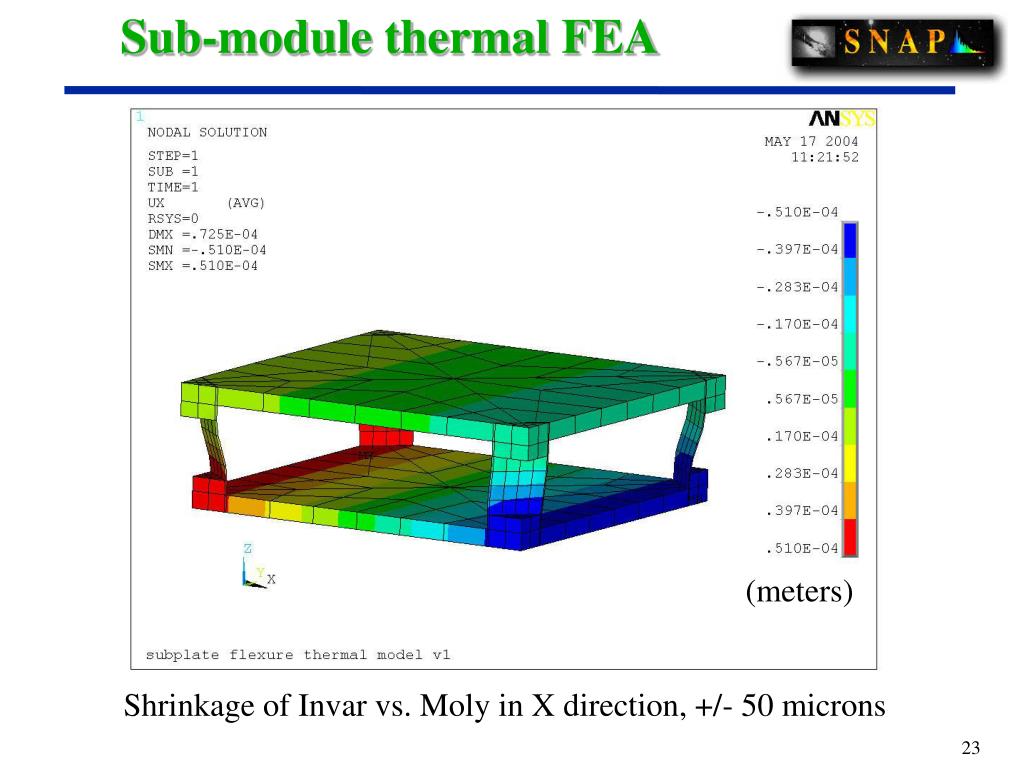 Sub-module thermal FEA

SNAP

1

NODAL SOLUTION

STEP=1
SUB =1
TIME=1
UX (AVG)
RSYS=0
DMX =.725E-04
SMN =-.510E-04
SMX =.510E-04

ANSYS

MAY 17 2004
11:21:52

-.510E-04
-.397E-04
-.283E-04
-.170E-04
-.567E-05
.567E-05
.170E-04
.283E-04
.397E-04
.510E-04

Z
Y
X

(meters)

subplate flexure thermal model v1

Shrinkage of Invar vs. Moly in X direction, +/- 50 microns

23